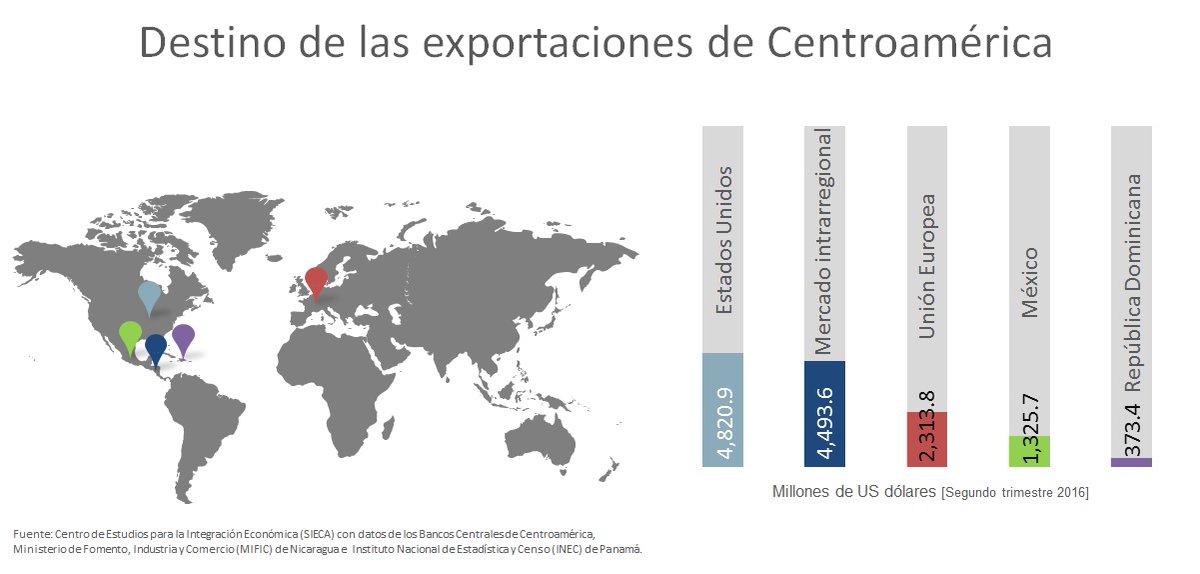 Destino de las exportaciones de Centroamérica

Estados Unidos
4,820.9

Mercado intrarregional
4,493.6

Unión Europea
2,313.8

México
1,325.7

República Dominicana
373.4

Millones de US dólares [Segundo trimestre 2016]

Fuente: Centro de Estudios para la Integración Económica (SIECA) con datos de los Bancos Centrales de Centroamérica, Ministerio de Fomento, Industria y Comercio (MIFIC) de Nicaragua e Instituto Nacional de Estadística y Censo (INEC) de Panamá.